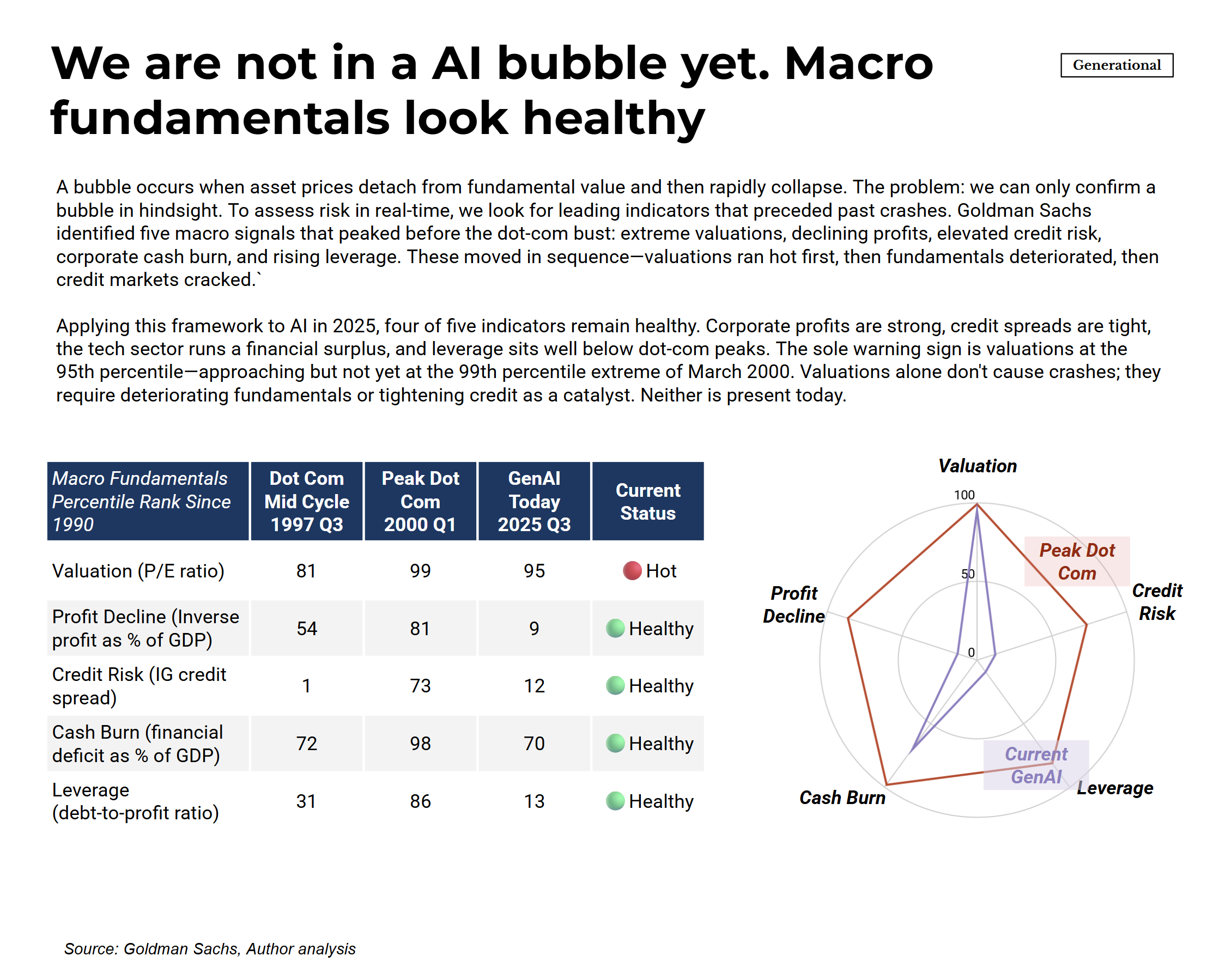 We are not in a AI bubble yet. Macro fundamentals look healthy

Generational

A bubble occurs when asset prices detach from fundamental value and then rapidly collapse. The problem: we can only confirm a bubble in hindsight. To assess risk in real-time, we look for leading indicators that preceded past crashes. Goldman Sachs identified five macro signals that peaked before the dot-com bust: extreme valuations, declining profits, elevated credit risk, corporate cash burn, and rising leverage. These moved in sequence—valuations ran hot first, then fundamentals deteriorated, then credit markets cracked.`

Applying this framework to AI in 2025, four of five indicators remain healthy. Corporate profits are strong, credit spreads are tight, the tech sector runs a financial surplus, and leverage sits well below dot-com peaks. The sole warning sign is valuations at the 95th percentile—approaching but not yet at the 99th percentile extreme of March 2000. Valuations alone don't cause crashes; they require deteriorating fundamentals or tightening credit as a catalyst. Neither is present today.

| Macro Fundamentals Percentile Rank Since 1990 | Dot Com Mid Cycle 1997 Q3 | Peak Dot Com 2000 Q1 | GenAI Today 2025 Q3 | Current Status |
|---|---|---|---|---|
| Valuation (P/E ratio) | 81 | 99 | 95 | Hot |
| Profit Decline (Inverse profit as % of GDP) | 54 | 81 | 9 | Healthy |
| Credit Risk (IG credit spread) | 1 | 73 | 12 | Healthy |
| Cash Burn (financial deficit as % of GDP) | 72 | 98 | 70 | Healthy |
| Leverage (debt-to-profit ratio) | 31 | 86 | 13 | Healthy |

Valuation
100
50
0
Peak Dot Com
Credit Risk
Profit Decline
Current GenAI
Leverage
Cash Burn

Source: Goldman Sachs, Author analysis